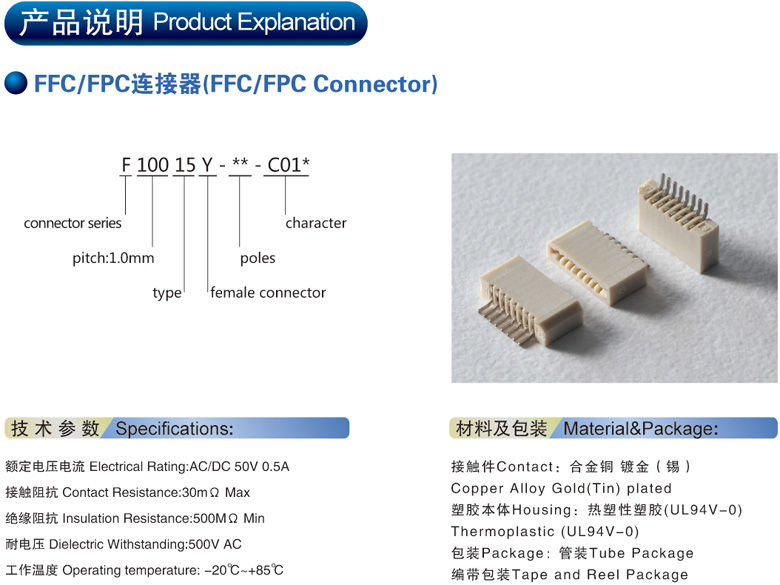 产品说明 Product Explanation

FFC/FPC连接器(FFC/FPC Connector)

F 100 15 Y - ** - C01*

connector series

pitch:1.0mm

type

female connector

poles

character

技术参数 Specifications:

额定电压电流 Electrical Rating:AC/DC 50V 0.5A

接触阻抗 Contact Resistance:30mΩ Max

绝缘阻抗 Insulation Resistance:500MΩ Min

耐电压 Dielectric Withstanding:500V AC

工作温度 Operating temperature: −20℃~+85℃

材料及包装 Material&Package:

接触件Contact：合金铜 镀金（锡）

Copper Alloy Gold(Tin) plated

塑胶本体Housing：热塑性塑胶(UL94V−0)

Thermoplastic (UL94V−0)

包装Package：管装Tube Package

编带包装Tape and Reel Package